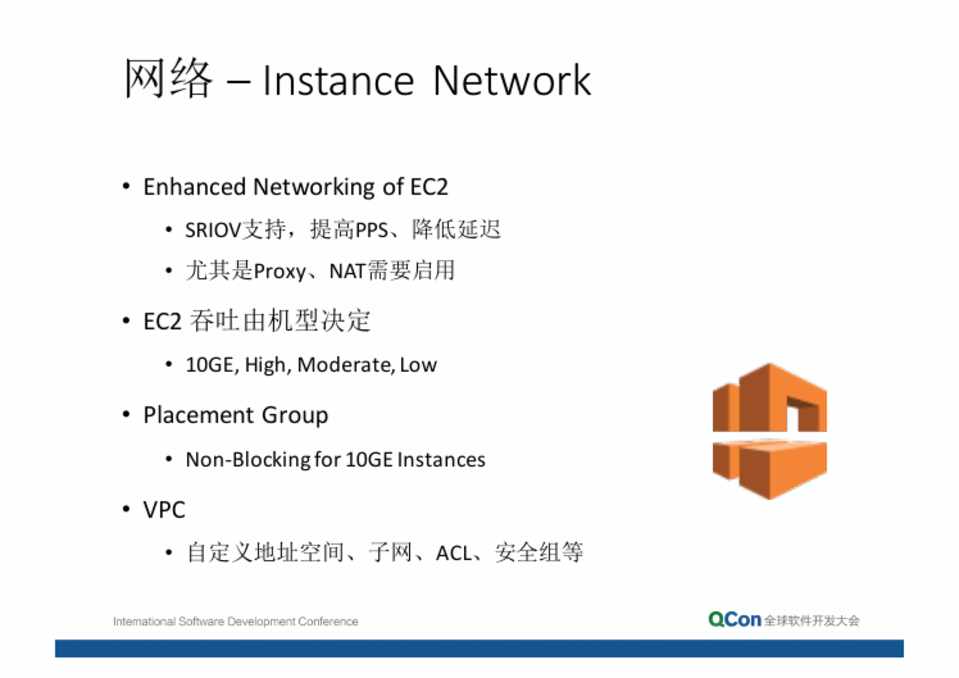 网络 – Instance Network

• Enhanced Networking of EC2
  • SRIOV支持，提高PPS、降低延迟
  • 尤其是Proxy、NAT需要启用
• EC2 吞吐由机型决定
  • 10GE, High, Moderate, Low
• Placement Group
  • Non-Blocking for 10GE Instances
• VPC
  • 自定义地址空间、子网、ACL、安全组等

International Software Development Conference

QCon 全球软件开发大会